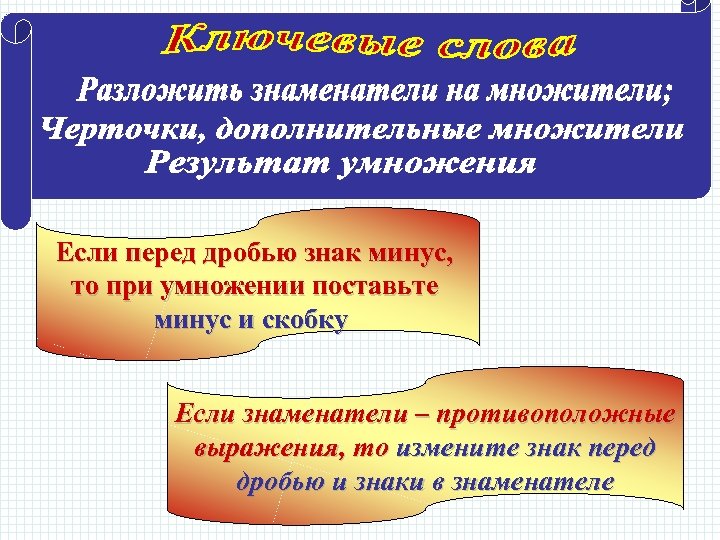 Ключевые слова

Разложить знаменатели на множители;
Черточки, дополнительные множители
Результат умножения

Если перед дробью знак минус, то при умножении поставьте минус и скобку

Если знаменатели – противоположные выражения, то измените знак перед дробью и знаки в знаменателе